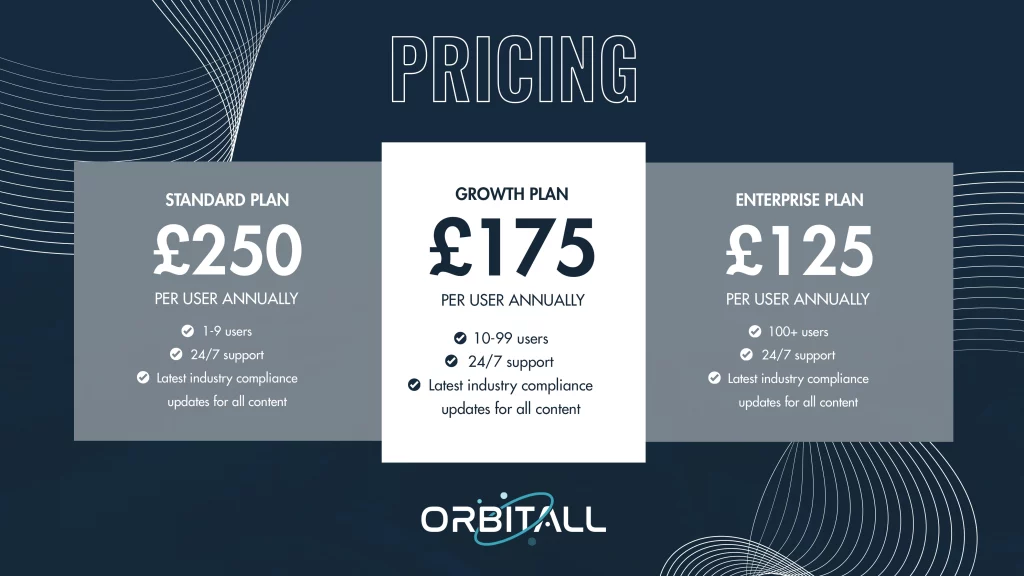 PRICING

STANDARD PLAN
£250
PER USER ANNUALLY
1-9 users
24/7 support
Latest industry compliance updates for all content

GROWTH PLAN
£175
PER USER ANNUALLY
10-99 users
24/7 support
Latest industry compliance updates for all content

ENTERPRISE PLAN
£125
PER USER ANNUALLY
100+ users
24/7 support
Latest industry compliance updates for all content

ORBITALL